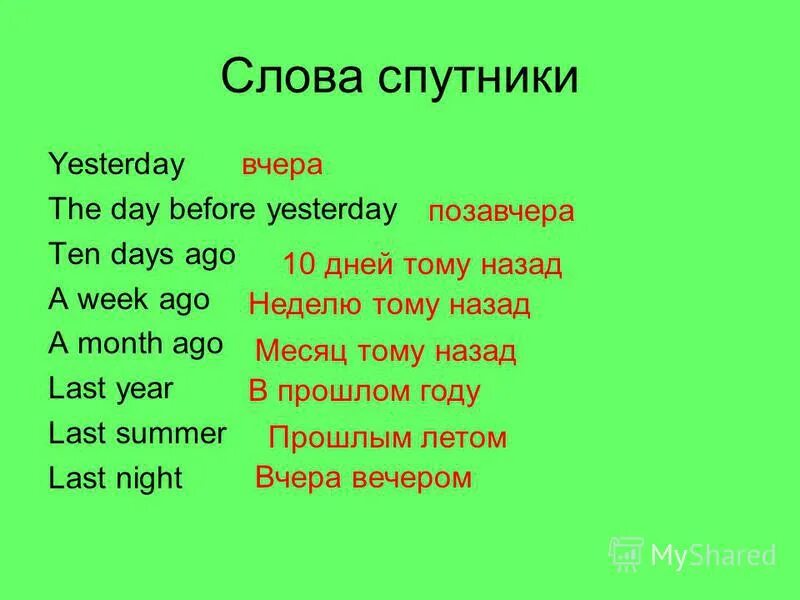 Слова спутники

Yesterday вчера
The day before yesterday позавчера
Ten days ago 10 дней тому назад
A week ago Неделю тому назад
A month ago Месяц тому назад
Last year В прошлом году
Last summer Прошлым летом
Last night Вчера вечером

MyShared